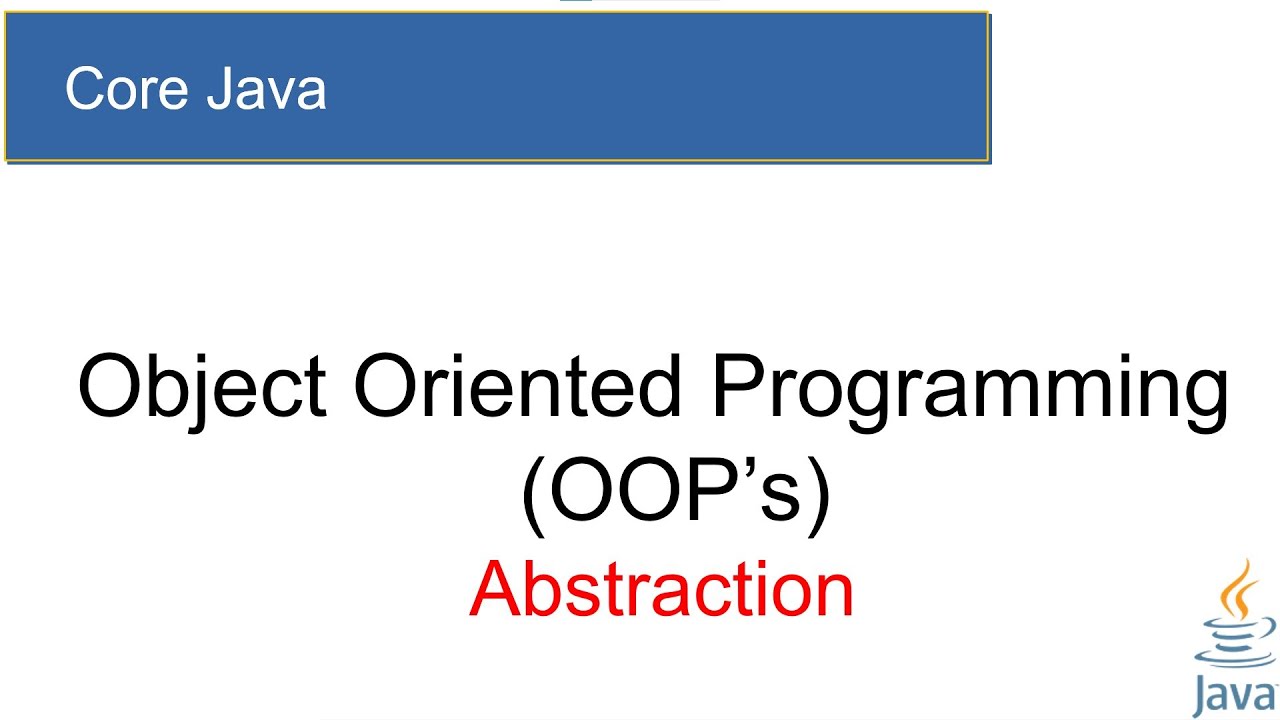 Core Java

Object Oriented Programming (OOP’s)

Abstraction

Java